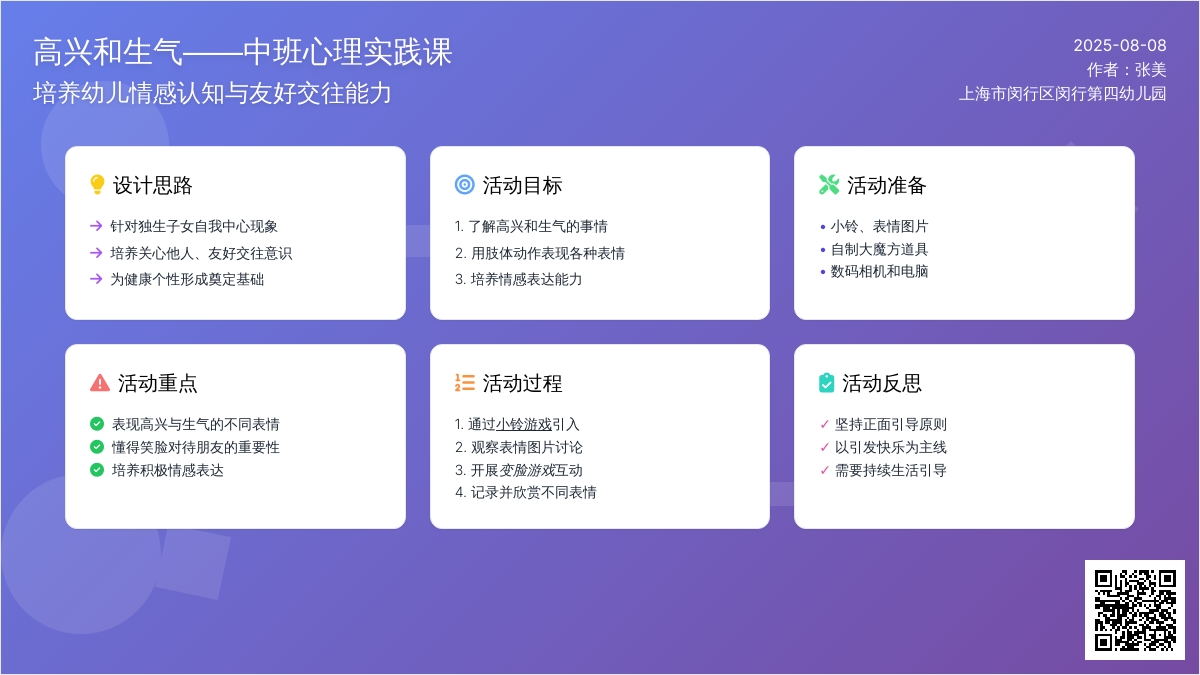 高兴和生气——中班心理实践课
培养幼儿情感认知与友好交往能力

2025-08-08
作者：张美
上海市闵行区闵行第四幼儿园

设计思路
→ 针对独生子女自我中心现象
→ 培养关心他人、友好交往意识
→ 为健康个性形成奠定基础

活动目标
1. 了解高兴和生气的事情
2. 用肢体动作表现各种表情
3. 培养情感表达能力

活动准备
• 小铃、表情图片
• 自制大魔方道具
• 数码相机和电脑

活动重点
表现高兴与生气的不同表情
懂得笑脸对待朋友的重要性
培养积极情感表达

活动过程
1. 通过小铃游戏引入
2. 观察表情图片讨论
3. 开展变脸游戏互动
4. 记录并欣赏不同表情

活动反思
✓ 坚持正面引导原则
✓ 以引发快乐为主线
✓ 需要持续生活引导